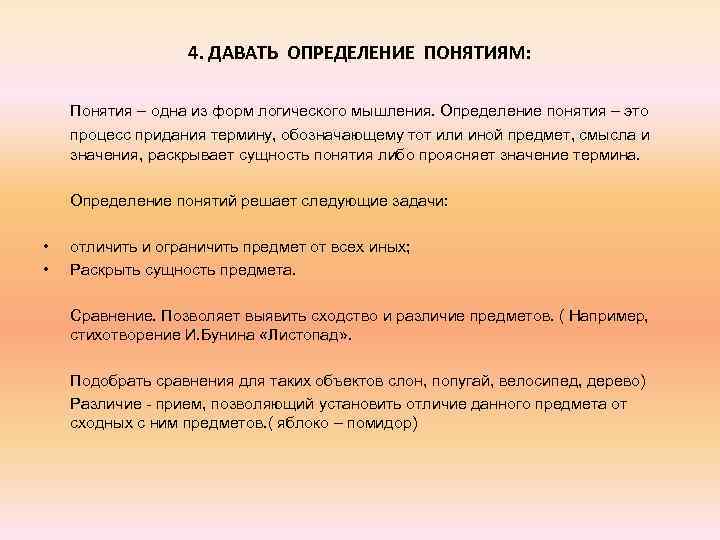 4. ДАВАТЬ ОПРЕДЕЛЕНИЕ ПОНЯТИЯМ:

Понятия – одна из форм логического мышления. Определение понятия – это процесс придания термину, обозначающему тот или иной предмет, смысла и значения, раскрывает сущность понятия либо проясняет значение термина.

Определение понятий решает следующие задачи:

• отличить и ограничить предмет от всех иных;
• Раскрыть сущность предмета.

Сравнение. Позволяет выявить сходство и различие предметов. ( Например, стихотворение И.Бунина «Листопад».

Подобрать сравнения для таких объектов слон, попугай, велосипед, дерево)
Различие - прием, позволяющий установить отличие данного предмета от сходных с ним предметов.( яблоко – помидор)